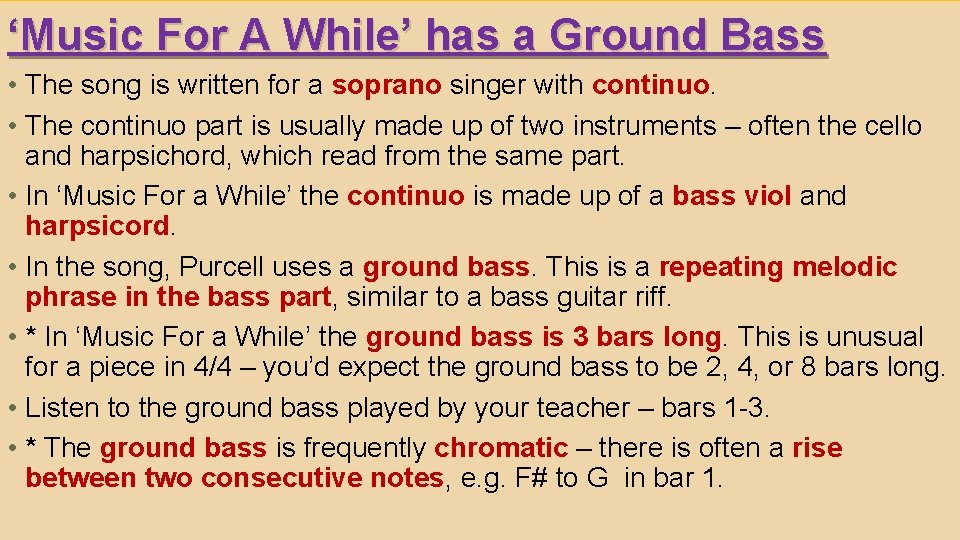 ‘Music For A While’ has a Ground Bass

• The song is written for a soprano singer with continuo.

• The continuo part is usually made up of two instruments – often the cello and harpsichord, which read from the same part.

• In ‘Music For a While’ the continuo is made up of a bass viol and harpsicord.

• In the song, Purcell uses a ground bass. This is a repeating melodic phrase in the bass part, similar to a bass guitar riff.

• * In ‘Music For a While’ the ground bass is 3 bars long. This is unusual for a piece in 4/4 – you’d expect the ground bass to be 2, 4, or 8 bars long.

• Listen to the ground bass played by your teacher – bars 1-3.

• * The ground bass is frequently chromatic – there is often a rise between two consecutive notes, e.g. F# to G in bar 1.